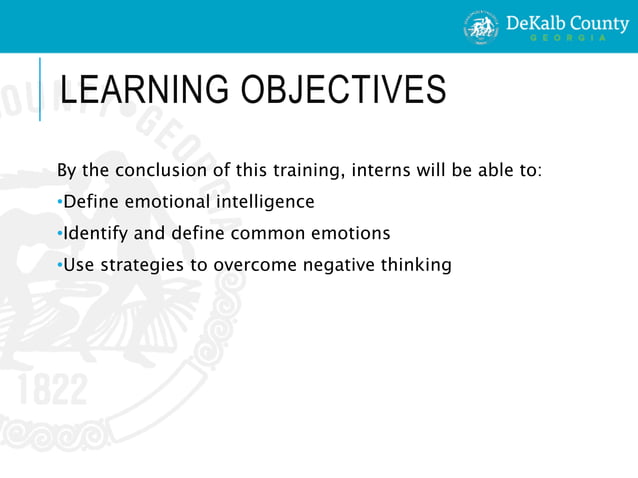 DeKalb County
GEORGIA

LEARNING OBJECTIVES

By the conclusion of this training, interns will be able to:

•Define emotional intelligence

•Identify and define common emotions

•Use strategies to overcome negative thinking

COUNTY • GEORGIA

1822